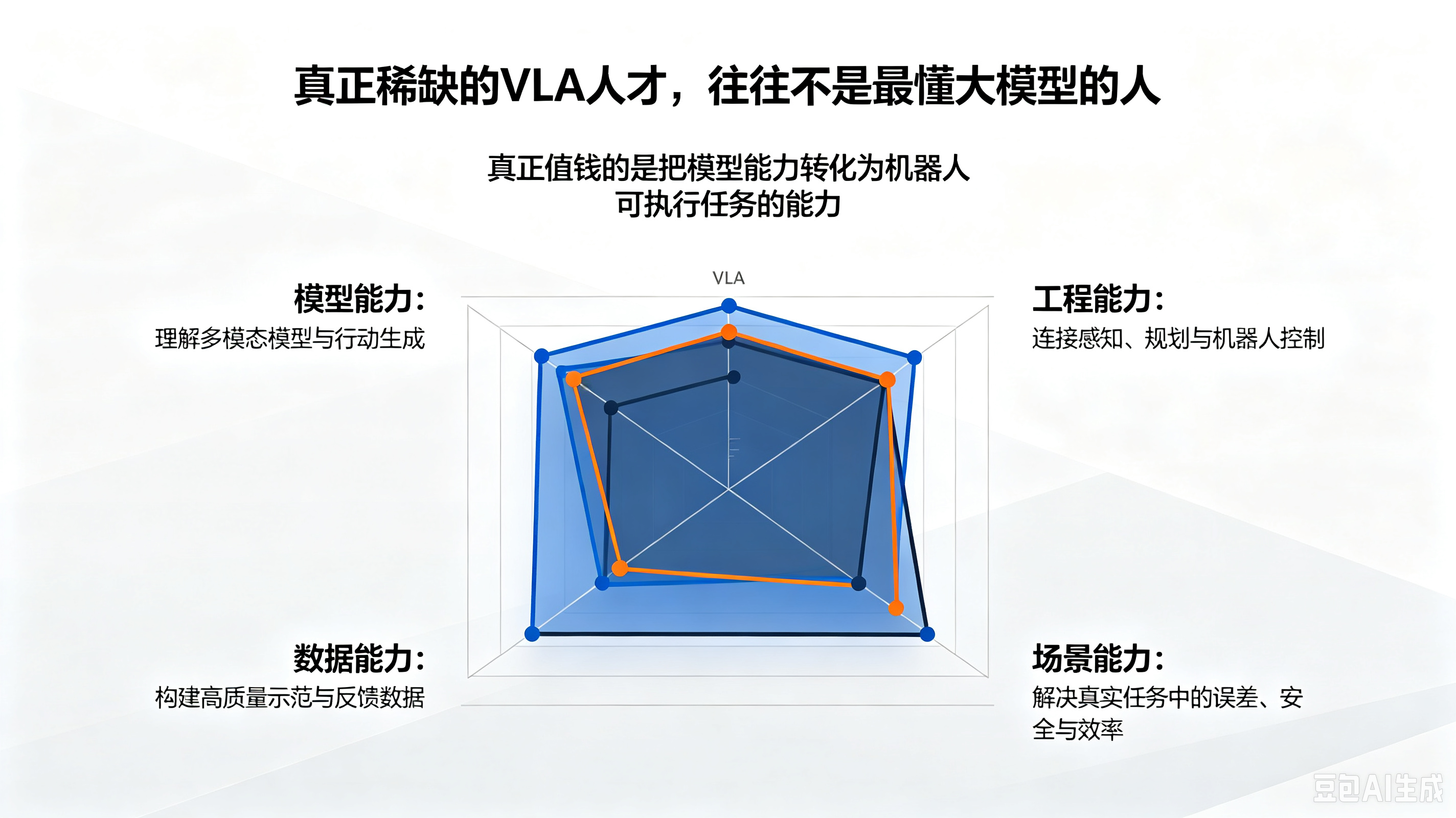 真正稀缺的VLA人才，往往不是最懂大模型的人

真正值钱的是把模型能力转化为机器人可执行任务的能力

VLA

模型能力：
理解多模态模型与行动生成

工程能力：
连接感知、规划与机器人控制

数据能力：
构建高质量示范与反馈数据

场景能力：
解决真实任务中的误差、安全与效率

豆包AI生成